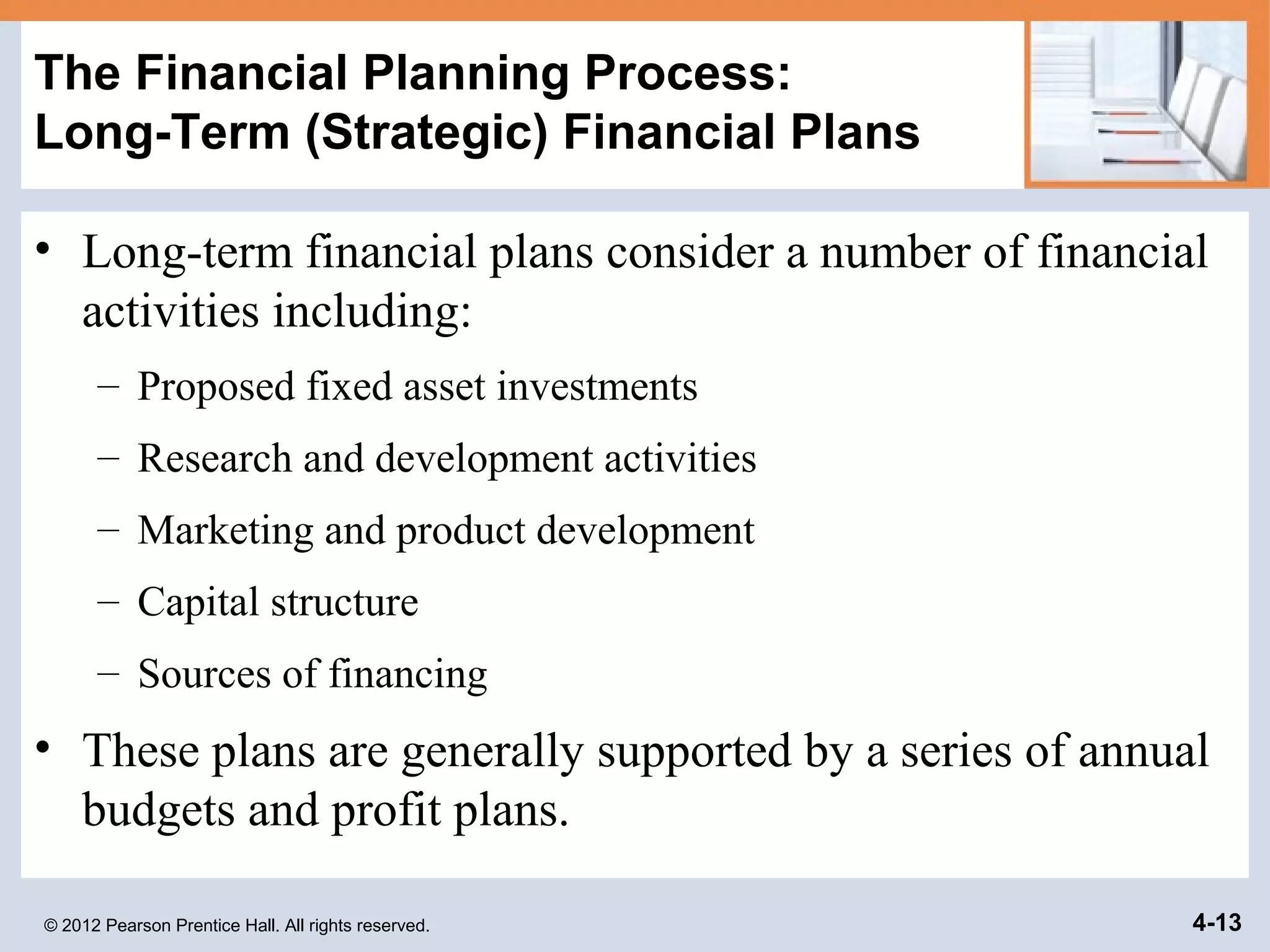 The Financial Planning Process: Long-Term (Strategic) Financial Plans

• Long-term financial plans consider a number of financial activities including:

– Proposed fixed asset investments

– Research and development activities

– Marketing and product development

– Capital structure

– Sources of financing

• These plans are generally supported by a series of annual budgets and profit plans.

© 2012 Pearson Prentice Hall. All rights reserved.

4-13